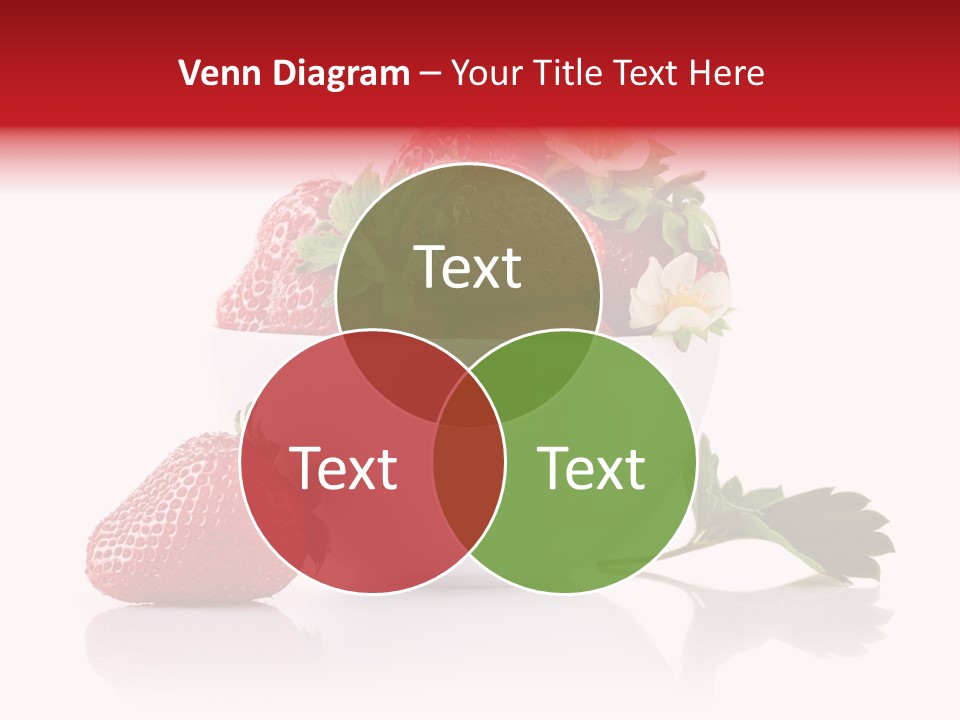 Venn Diagram – Your Title Text Here

Text

Text

Text